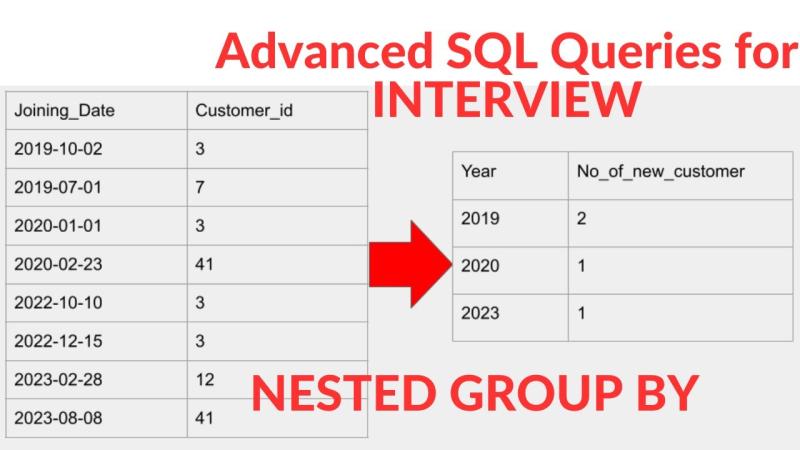 Advanced SQL Queries for INTERVIEW

| Joining_Date | Customer_id |
|---|---|
| 2019-10-02 | 3 |
| 2019-07-01 | 7 |
| 2020-01-01 | 3 |
| 2020-02-23 | 41 |
| 2022-10-10 | 3 |
| 2022-12-15 | 3 |
| 2023-02-28 | 12 |
| 2023-08-08 | 41 |

| Year | No_of_new_customer |
|---|---|
| 2019 | 2 |
| 2020 | 1 |
| 2023 | 1 |

NESTED GROUP BY